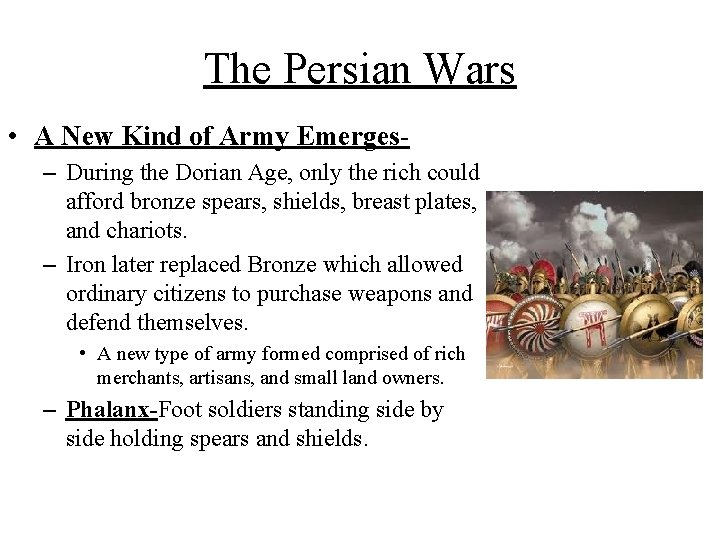 The Persian Wars

• A New Kind of Army Emerges-
– During the Dorian Age, only the rich could afford bronze spears, shields, breast plates, and chariots.
– Iron later replaced Bronze which allowed ordinary citizens to purchase weapons and defend themselves.
• A new type of army formed comprised of rich merchants, artisans, and small land owners.
– Phalanx-Foot soldiers standing side by side holding spears and shields.